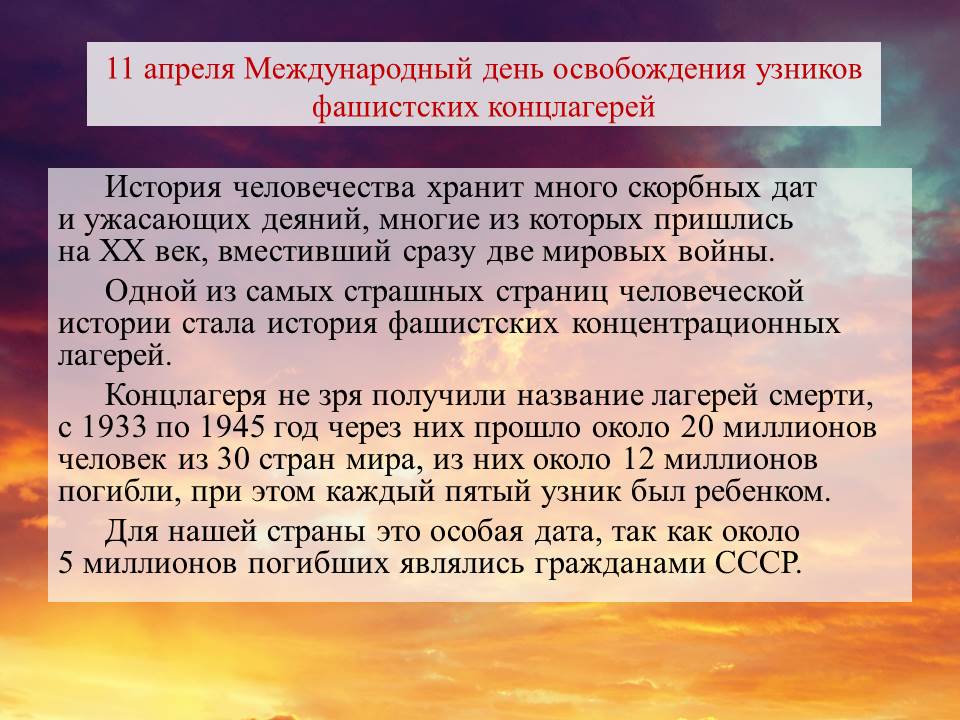 11 апреля Международный день освобождения узников фашистских концлагерей

История человечества хранит много скорбных дат и ужасающих деяний, многие из которых пришлись на XX век, вместивший сразу две мировых войны.

Одной из самых страшных страниц человеческой истории стала история фашистских концентрационных лагерей.

Концлагеря не зря получили название лагерей смерти, с 1933 по 1945 год через них прошло около 20 миллионов человек из 30 стран мира, из них около 12 миллионов погибли, при этом каждый пятый узник был ребенком.

Для нашей страны это особая дата, так как около 5 миллионов погибших являлись гражданами СССР.